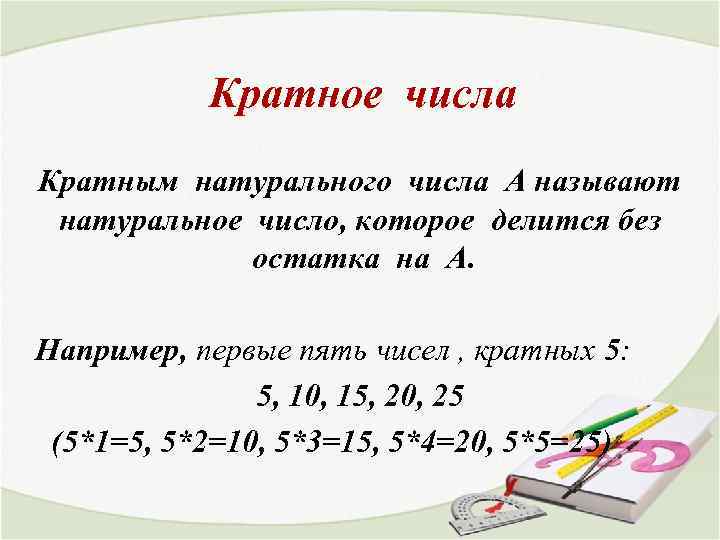 Кратное числа

Кратным натурального числа А называют натуральное число, которое делится без остатка на А.

Например, первые пять чисел , кратных 5:

5, 10, 15, 20, 25

(5*1=5, 5*2=10, 5*3=15, 5*4=20, 5*5=25)